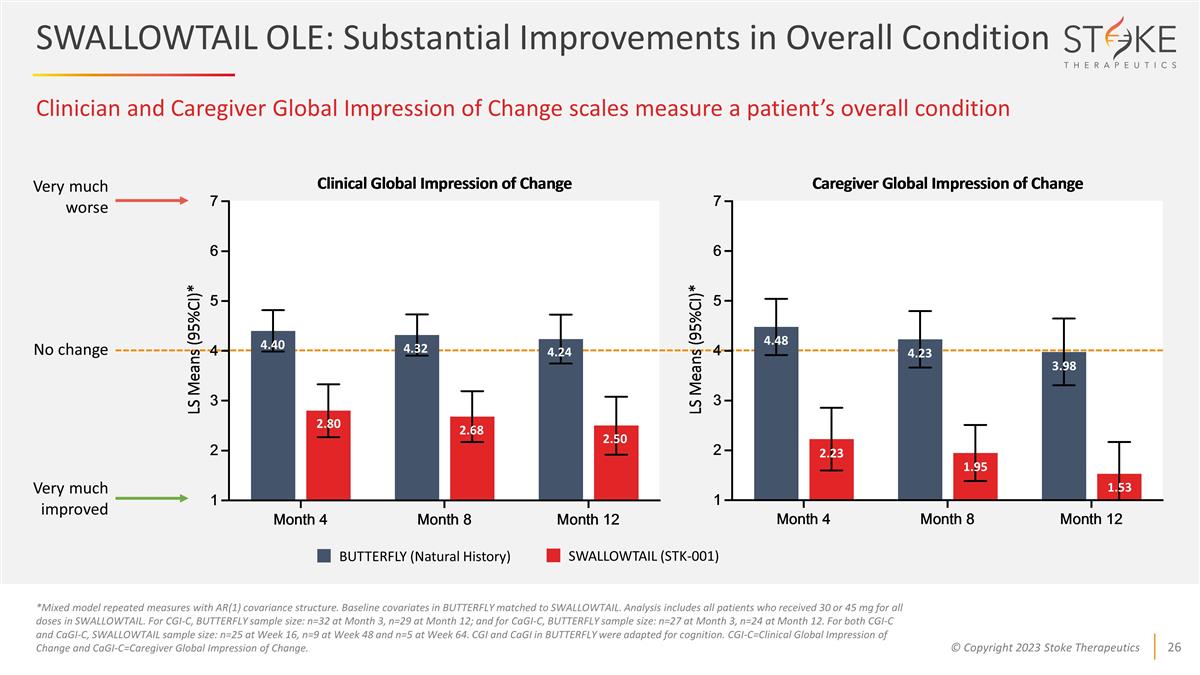 SWALLOWTAIL OLE: Substantial Improvements in Overall Condition

STOKE THERAPEUTICS

Clinician and Caregiver Global Impression of Change scales measure a patient's overall condition

Very much worse

No change

Very much improved

Clinical Global Impression of Change

LS Means (95%CI)*

7
6
5
4
3
2
1

4.40
2.80
4.32
2.68
4.24
2.50

Month 4
Month 8
Month 12

Caregiver Global Impression of Change

LS Means (95%CI)*

7
6
5
4
3
2
1

4.48
2.23
4.23
1.95
3.98
1.53

Month 4
Month 8
Month 12

BUTTERFLY (Natural History)
SWALLOWTAIL (STK-001)

*Mixed model repeated measures with AR(1) covariance structure. Baseline covariates in BUTTERFLY matched to SWALLOWTAIL. Analysis includes all patients who received 30 or 45 mg for all doses in SWALLOWTAIL. For CGI-C, BUTTERFLY sample size: n=32 at Month 3, n=29 at Month 12; and for CaGI-C, BUTTERFLY sample size: n=27 at Month 3, n=24 at Month 12. For both CGI-C and CaGI-C, SWALLOWTAIL sample size: n=25 at Week 16, n=9 at Week 48 and n=5 at Week 64. CGI and CaGI in BUTTERFLY were adapted for cognition. CGI-C=Clinical Global Impression of Change and CaGI-C=Caregiver Global Impression of Change.

© Copyright 2023 Stoke Therapeutics

26